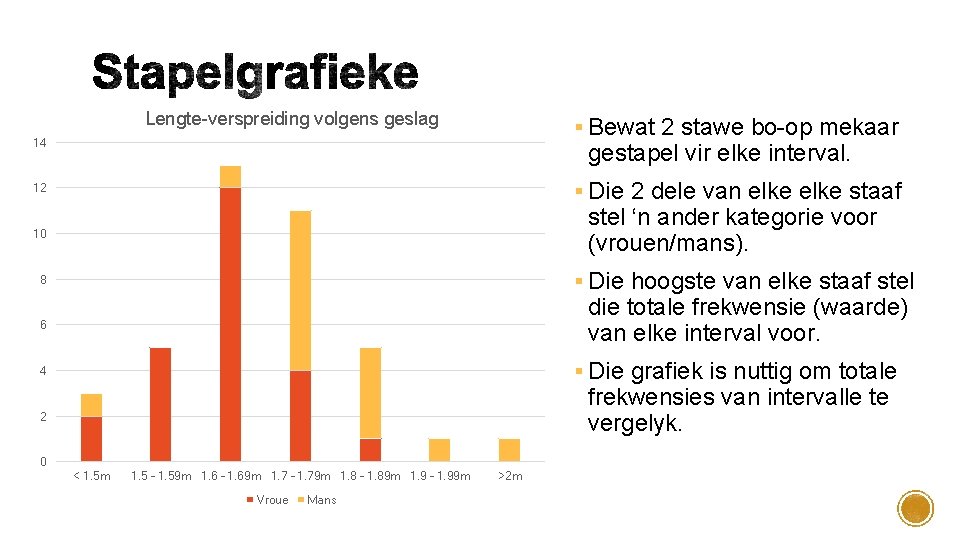 Stapelgrafieke

Lengte-verspreiding volgens geslag

14
12
10
8
6
4
2
0

< 1.5m
1.5 – 1.59m
1.6 – 1.69m
1.7 – 1.79m
1.8 – 1.89m
1.9 – 1.99m
>2m

Vroue
Mans

▪ Bewat 2 stawe bo-op mekaar gestapel vir elke interval.

▪ Die 2 dele van elke elke staaf stel 'n ander kategorie voor (vrouen/mans).

▪ Die hoogste van elke staaf stel die totale frekwensie (waarde) van elke interval voor.

▪ Die grafiek is nuttig om totale frekwensies van intervalle te vergelyk.